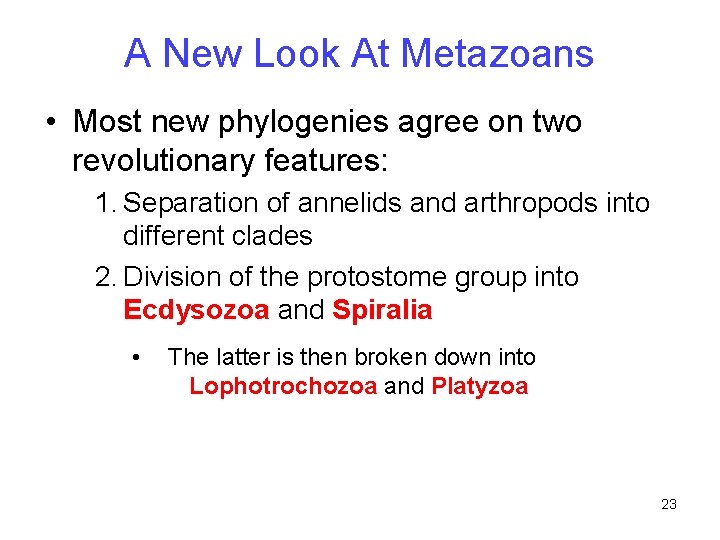 A New Look At Metazoans

• Most new phylogenies agree on two revolutionary features:

1. Separation of annelids and arthropods into different clades

2. Division of the protostome group into Ecdysozoa and Spiralia

• The latter is then broken down into Lophotrochozoa and Platyzoa

23